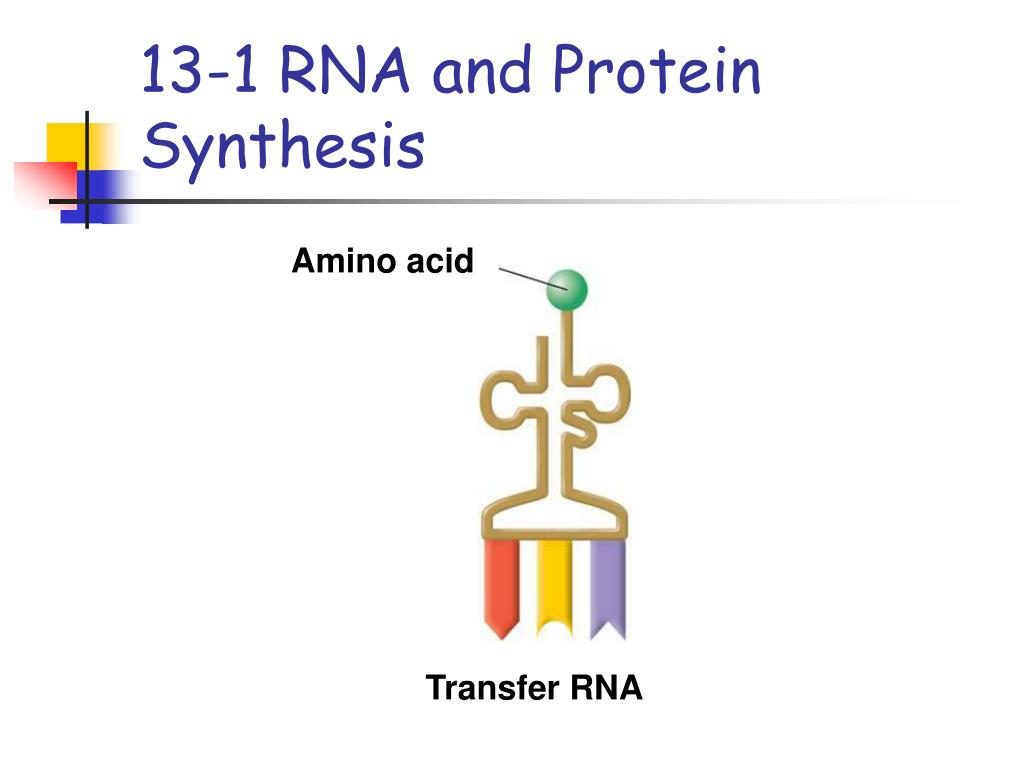 13-1 RNA and Protein Synthesis

Amino acid

Transfer RNA